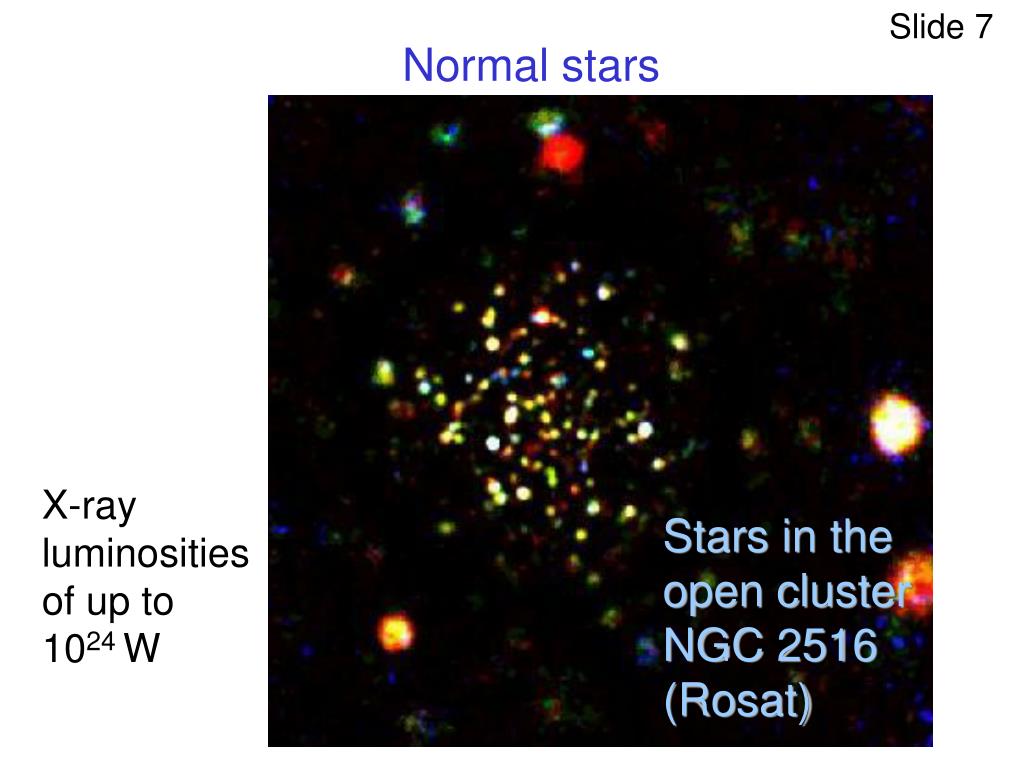 Slide 7

Normal stars

X-ray luminosities of up to $10^{24}$ W

Stars in the open cluster NGC 2516 (Rosat)